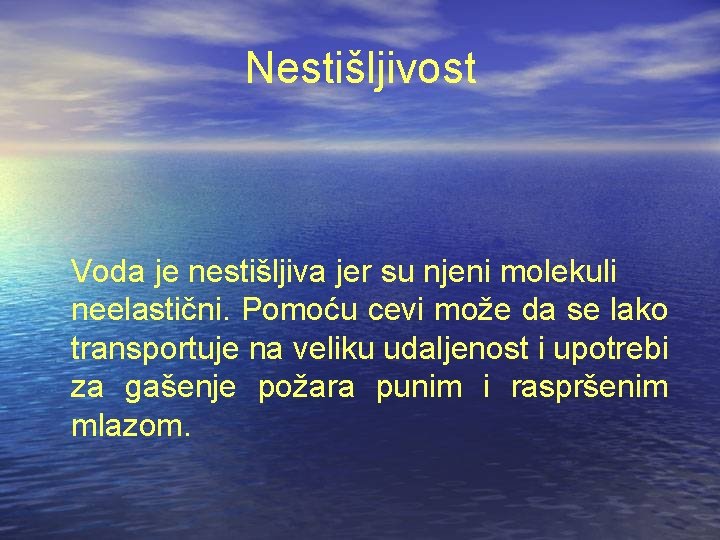 Nestišljivost

Voda je nestišljiva jer su njeni molekuli neelastični. Pomoću cevi može da se lako transportuje na veliku udaljenost i upotrebi za gašenje požara punim i raspršenim mlazom.